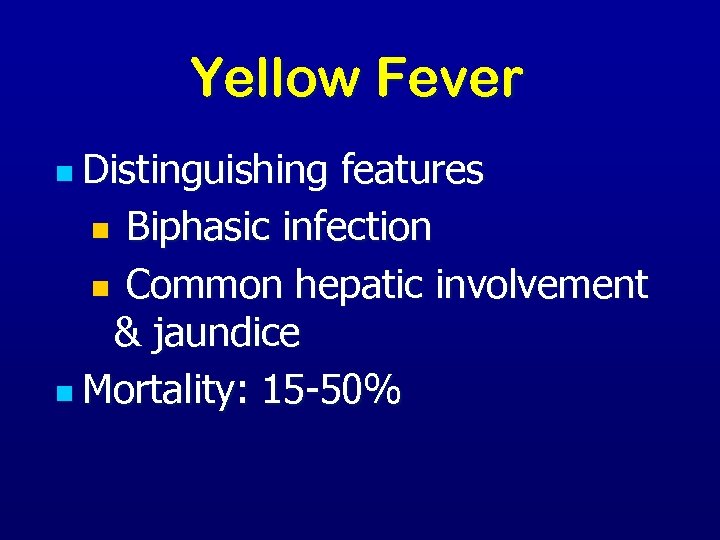 Yellow Fever

Distinguishing features

Biphasic infection

Common hepatic involvement & jaundice

Mortality: 15-50%